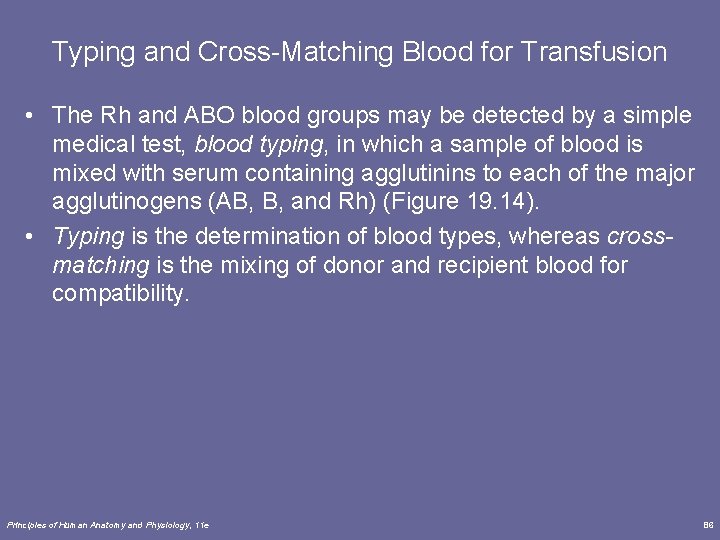 Typing and Cross-Matching Blood for Transfusion

• The Rh and ABO blood groups may be detected by a simple medical test, blood typing, in which a sample of blood is mixed with serum containing agglutinins to each of the major agglutinogens (AB, B, and Rh) (Figure 19.14).

• Typing is the determination of blood types, whereas cross-matching is the mixing of donor and recipient blood for compatibility.

Principles of Human Anatomy and Physiology, 11e

86